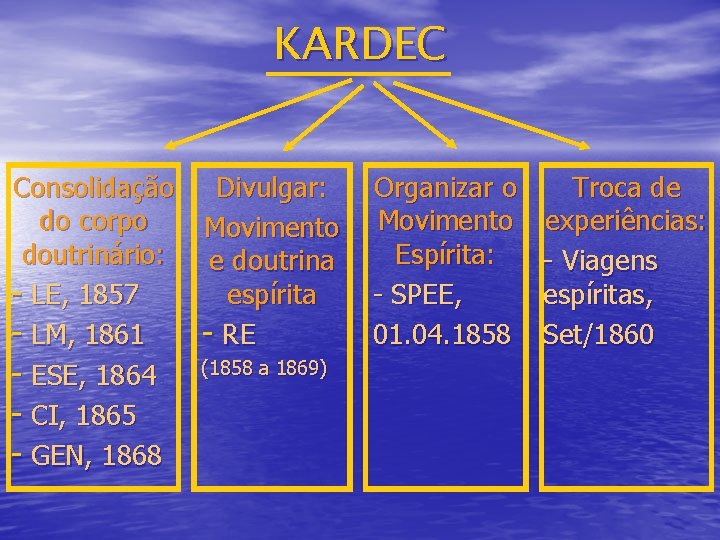 KARDEC

Consolidação do corpo doutrinário:
- LE, 1857
- LM, 1861
- ESE, 1864
- CI, 1865
- GEN, 1868

Divulgar: Movimento e doutrina espírita
- RE
(1858 a 1869)

Organizar o Movimento Espírita:
- SPEE, 01.04.1858

Troca de experiências:
- Viagens espíritas, Set/1860